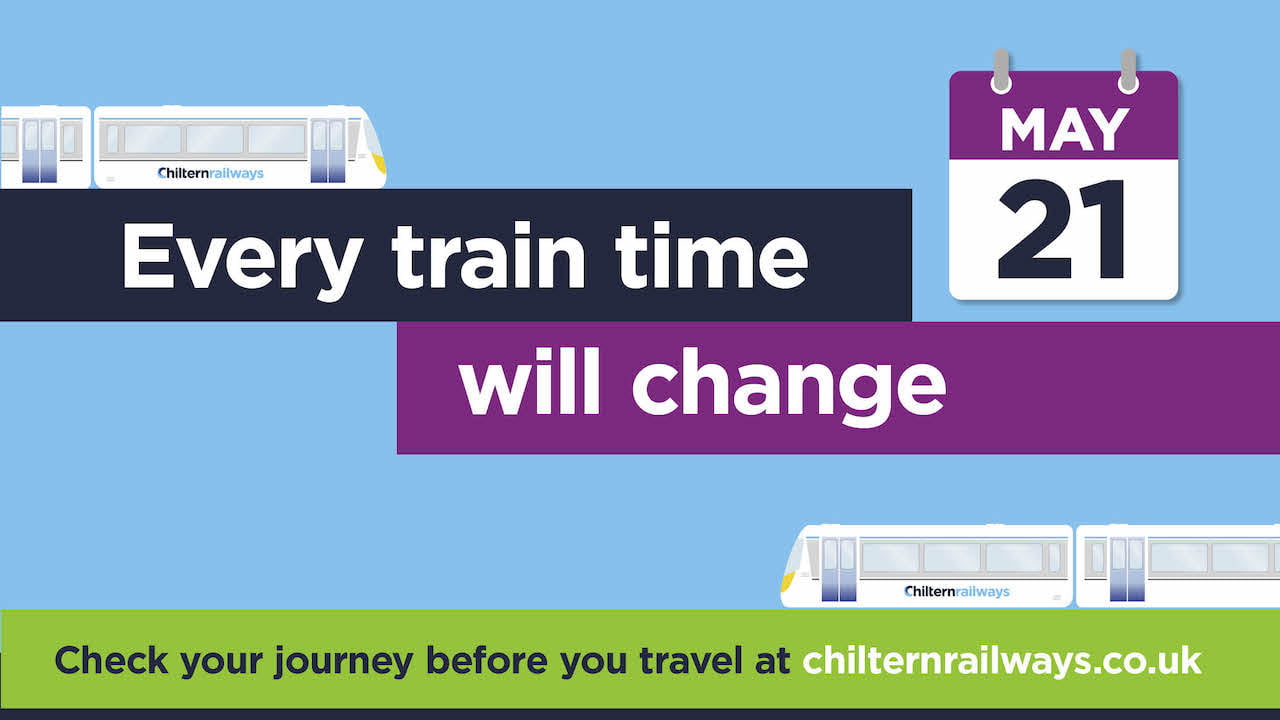 Chilternrailways

MAY
21

Every train time
will change

Chilternrailways

Check your journey before you travel at chilternrailways.co.uk